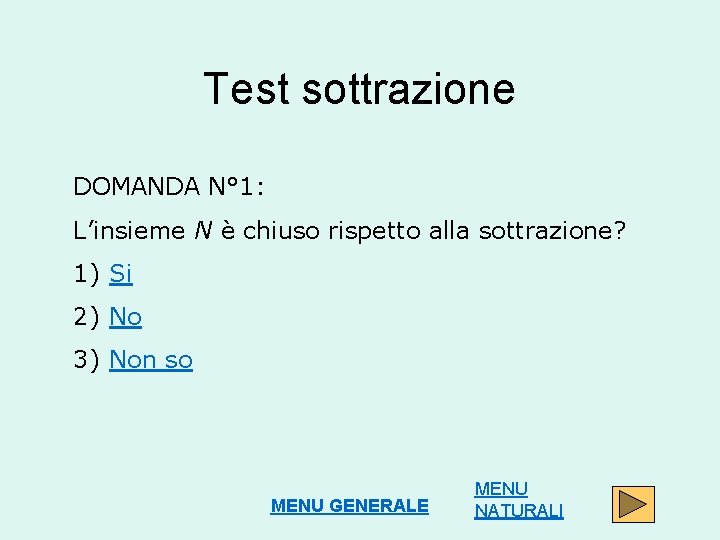 Test sottrazione

DOMANDA N°1:

L'insieme $N$ è chiuso rispetto alla sottrazione?

1) Si

2) No

3) Non so

MENU GENERALE

MENU NATURALI